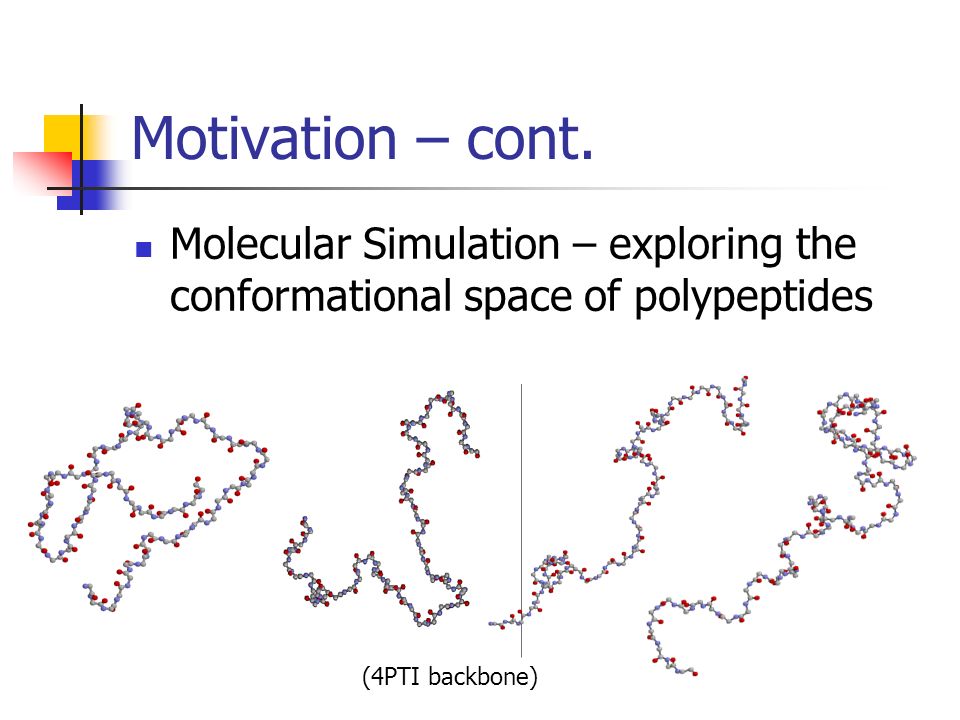 Motivation – cont.

Molecular Simulation – exploring the conformational space of polypeptides

(4PTI backbone)